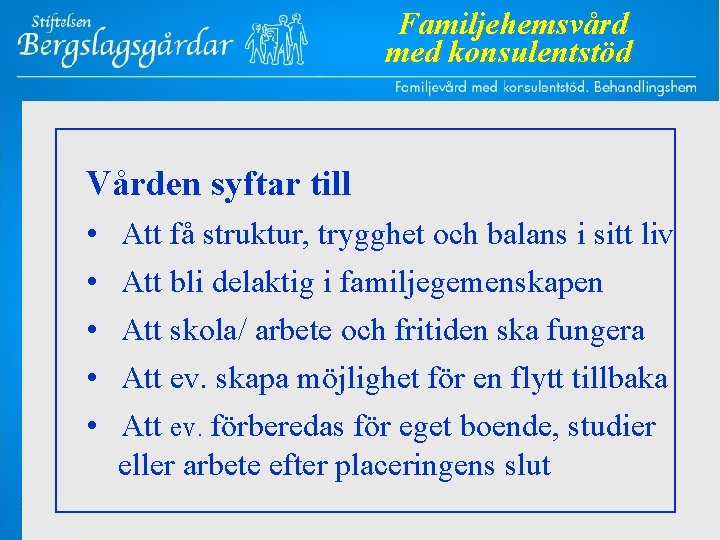 Stiftelsen
Bergslagsgårdar

Familjehemsvård
med konsulentstöd

Familjevård med konsulentstöd. Behandlingshem

Vården syftar till

• Att få struktur, trygghet och balans i sitt liv
• Att bli delaktig i familjegemenskapen
• Att skola/ arbete och fritiden ska fungera
• Att ev. skapa möjlighet för en flytt tillbaka
• Att ev. förberedas för eget boende, studier eller arbete efter placeringens slut